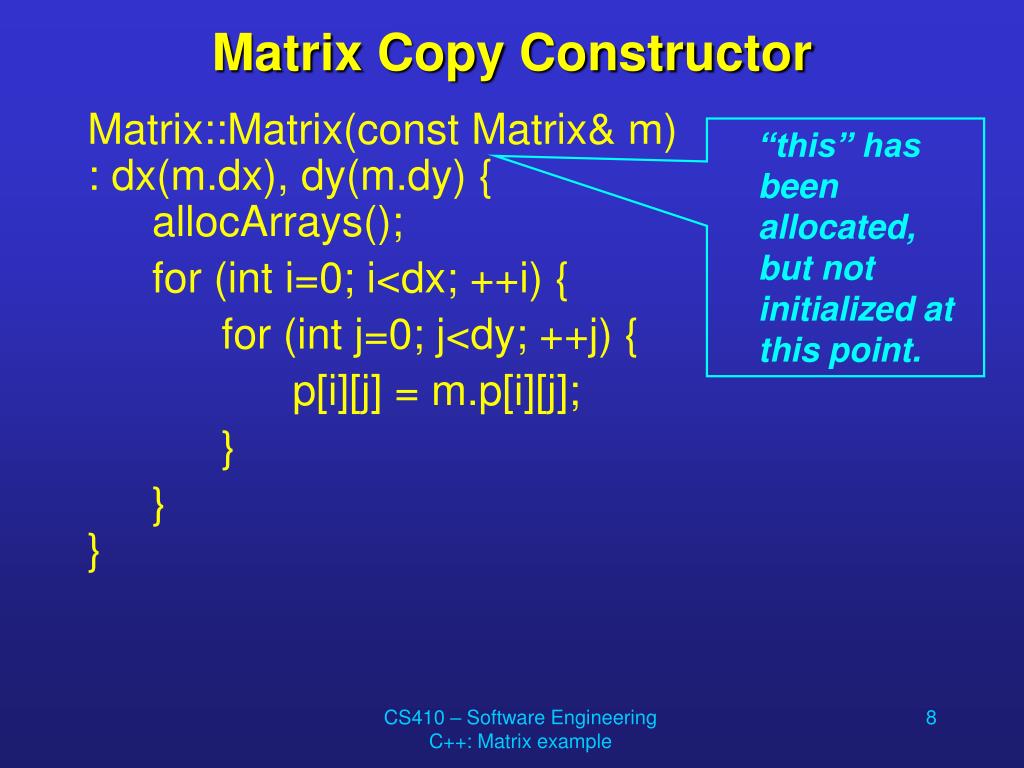 Matrix Copy Constructor

Matrix::Matrix(const Matrix& m)
: dx(m.dx), dy(m.dy) {
allocArrays();
for (int i=0; i<dx; ++i) {
for (int j=0; j<dy; ++j) {
p[i][j] = m.p[i][j];
}
}
}

“this” has been allocated, but not initialized at this point.

CS410 – Software Engineering
C++: Matrix example

8